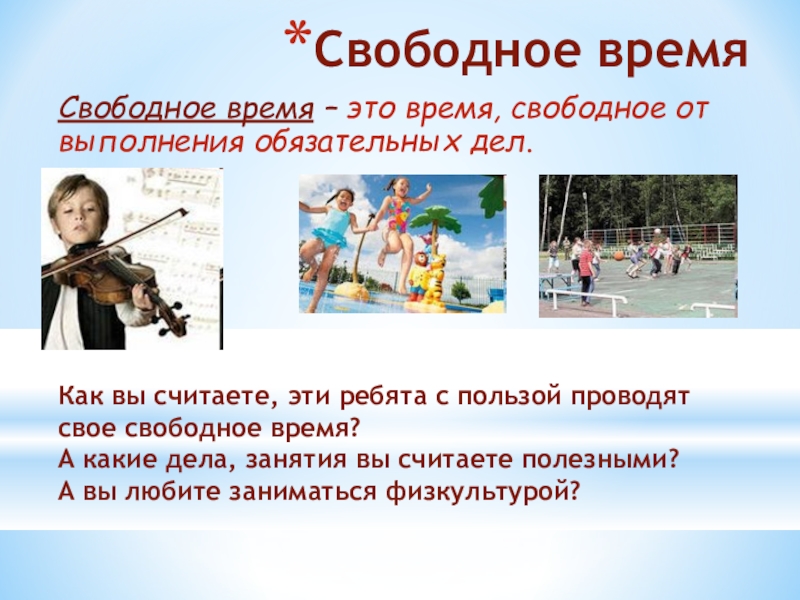 *Свободное время

Свободное время – это время, свободное от выполнения обязательных дел.

Как вы считаете, эти ребята с пользой проводят свое свободное время?
А какие дела, занятия вы считаете полезными?
А вы любите заниматься физкультурой?